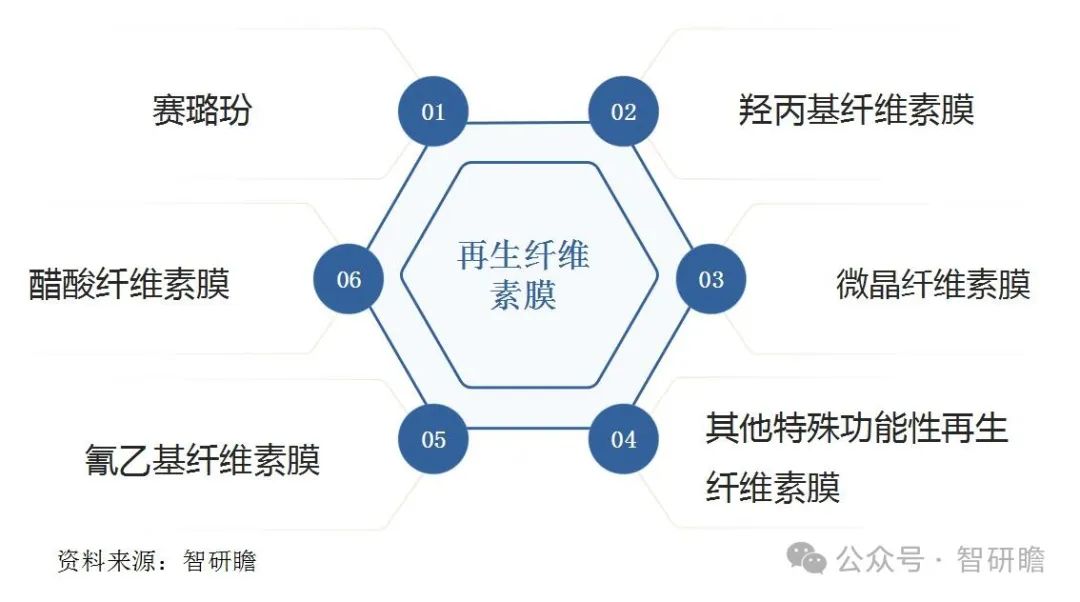 再生纤维素膜

01
赛璐玢

02
羟丙基纤维素膜

03
微晶纤维素膜

04
其他特殊功能性再生纤维素膜

05
氰乙基纤维素膜

06
醋酸纤维素膜

资料来源：智研瞻

公众号 · 智研瞻